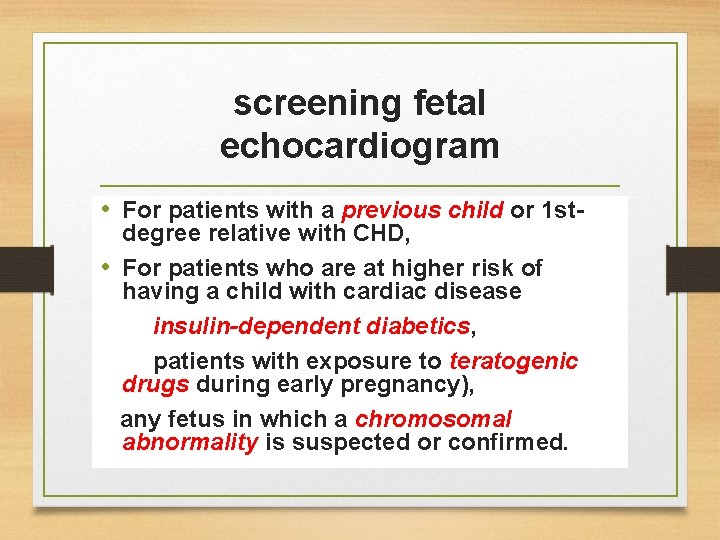 screening fetal echocardiogram

• For patients with a previous child or 1st-degree relative with CHD,

• For patients who are at higher risk of having a child with cardiac disease

insulin-dependent diabetics,

patients with exposure to teratogenic drugs during early pregnancy),

any fetus in which a chromosomal abnormality is suspected or confirmed.